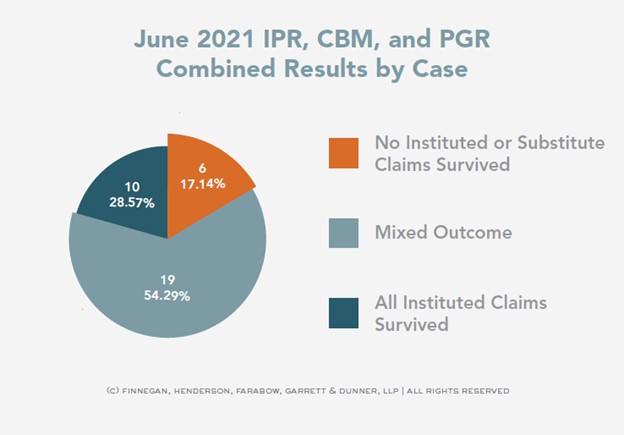 June 2021 IPR, CBM, and PGR Combined Results by Case

6
17.14%

10
28.57%

19
54.29%

No Instituted or Substitute Claims Survived

Mixed Outcome

All Instituted Claims Survived

(C) FINNEGAN, HENDERSON, FARABOW, GARRETT & DUNNER, LLP | ALL RIGHTS RESERVED